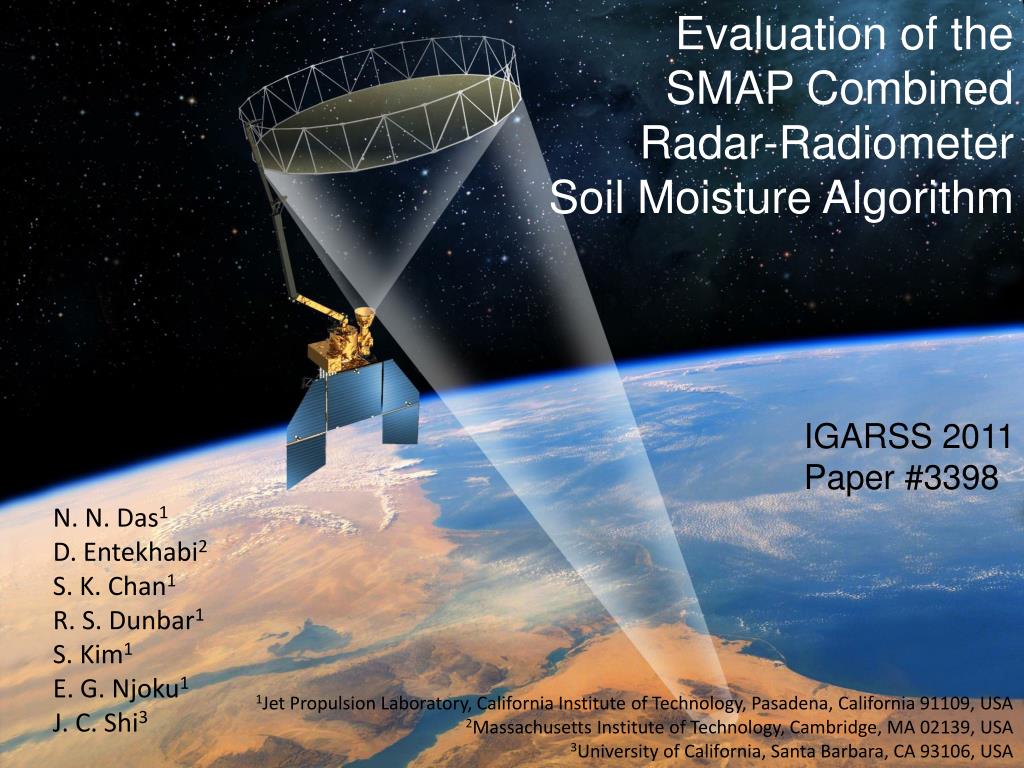 Evaluation of the SMAP Combined Radar-Radiometer Soil Moisture Algorithm

IGARSS 2011
Paper #3398

N. N. Das$^1$
D. Entekhabi$^2$
S. K. Chan$^1$
R. S. Dunbar$^1$
S. Kim$^1$
E. G. Njoku$^1$
J. C. Shi$^3$

$^1$Jet Propulsion Laboratory, California Institute of Technology, Pasadena, California 91109, USA
$^2$Massachusetts Institute of Technology, Cambridge, MA 02139, USA
$^3$University of California, Santa Barbara, CA 93106, USA